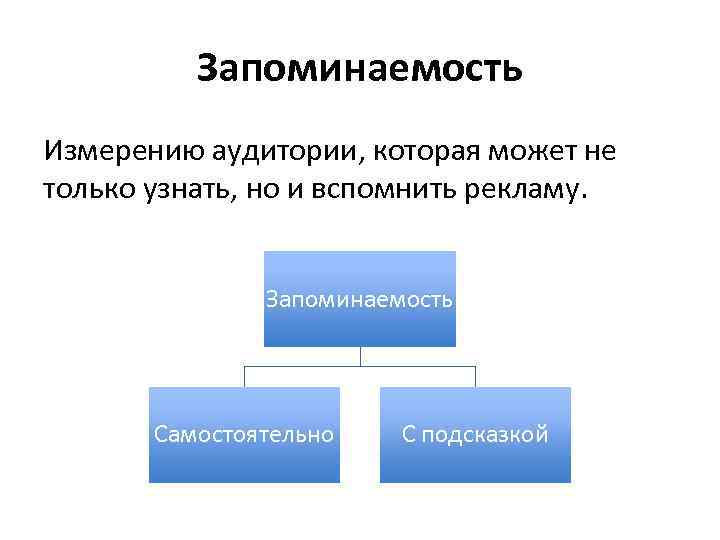 Запоминаемость

Измерению аудитории, которая может не только узнать, но и вспомнить рекламу.

Запоминаемость

Самостоятельно

С подсказкой